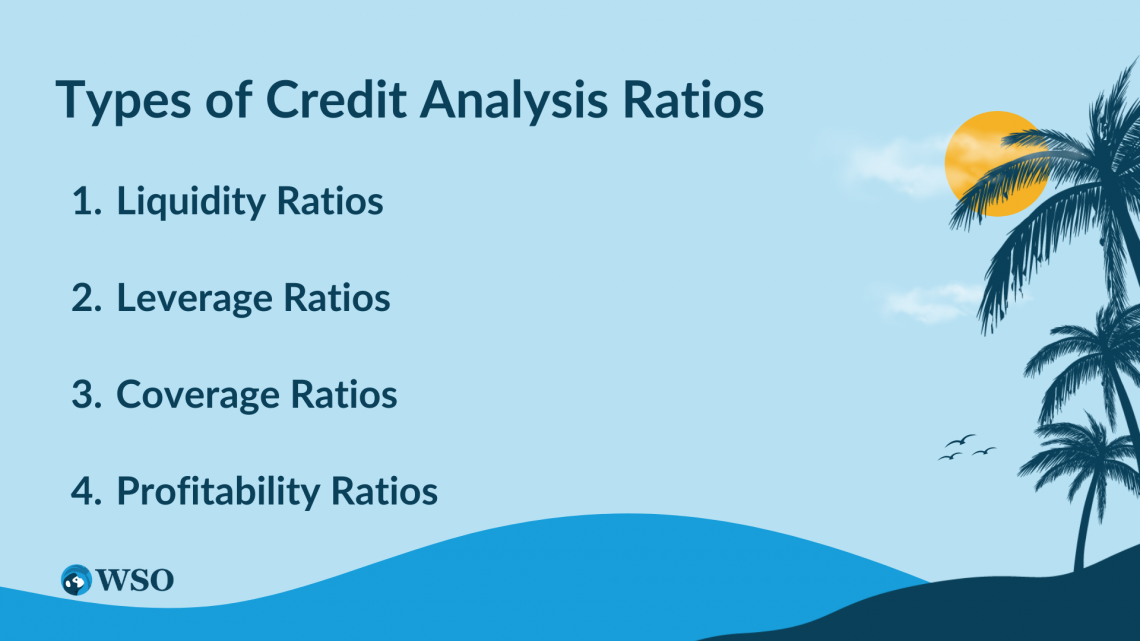 Types of Credit Analysis Ratios

1. Liquidity Ratios

2. Leverage Ratios

3. Coverage Ratios

4. Profitability Ratios

WSO